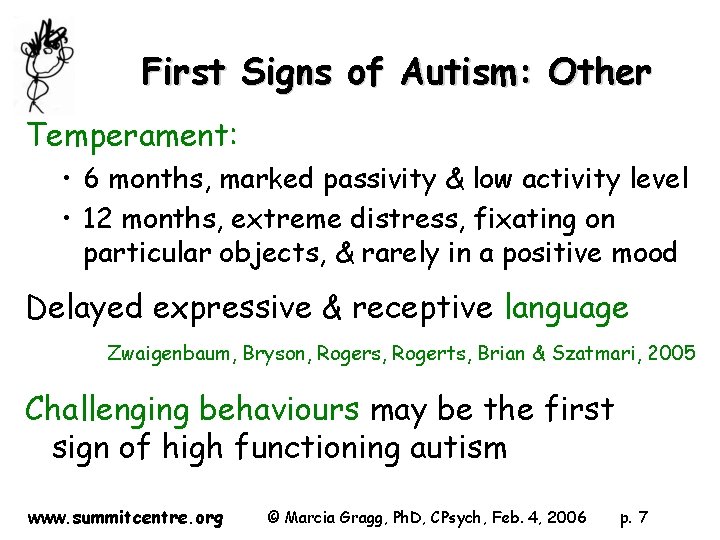 First Signs of Autism: Other

Temperament:

• 6 months, marked passivity & low activity level

• 12 months, extreme distress, fixating on particular objects, & rarely in a positive mood

Delayed expressive & receptive language

Zwaigenbaum, Bryson, Rogers, Rogerts, Brian & Szatmari, 2005

Challenging behaviours may be the first sign of high functioning autism

www.summitcentre.org © Marcia Gragg, PhD, CPsych, Feb. 4, 2006 p. 7